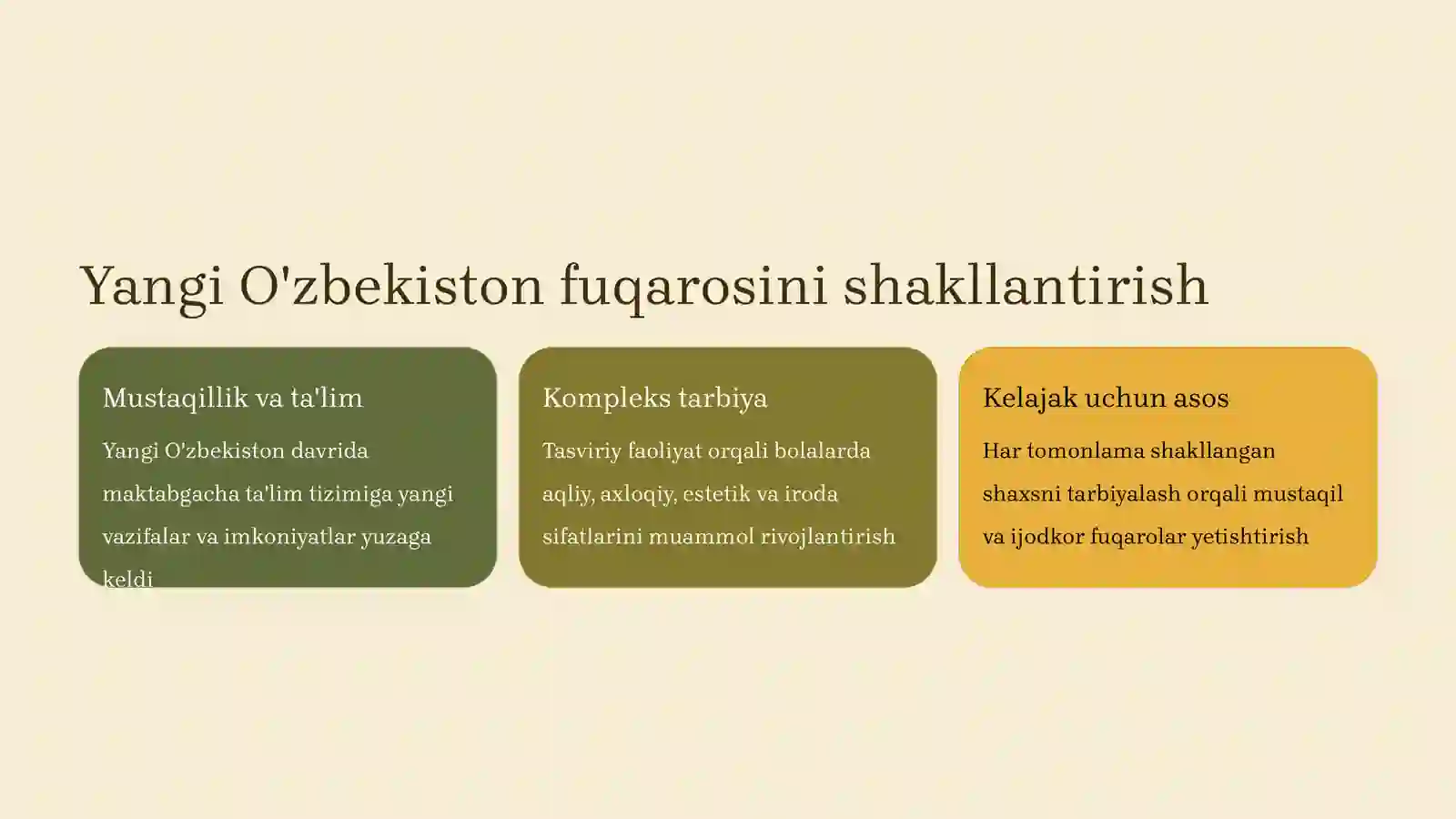 Yangi O'zbekiston fuqarosini shakllantirish

Mustaqillik va ta'lim

Yangi O'zbekiston davrida maktabgacha ta'lim tizimiga yangi vazifalar va imkoniyatlar yuzaga keldi

Kompleks tarbiya

Tasviriy faoliyat orqali bolalarda aqliy, axloqiy, estetik va iroda sifatlarini muammol rivojlantirish

Kelajak uchun asos

Har tomonlama shakllangan shaxsni tarbiyalash orqali mustaqil va ijodkor fuqarolar yetishtirish